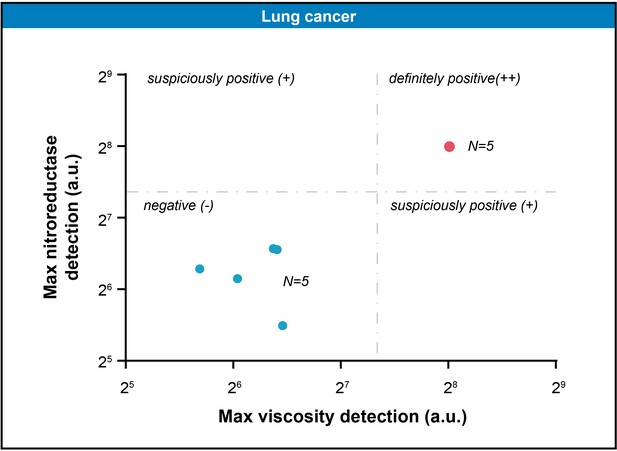 Lung cancer

Max nitroreductase detection (a.u.)

$2^9$
$2^8$
$2^7$
$2^6$
$2^5$

suspiciously positive (+)

definitely positive(++)

N=5

negative (-)

suspiciously positive (+)

N=5

$2^5$ $2^6$ $2^7$ $2^8$ $2^9$

Max viscosity detection (a.u.)